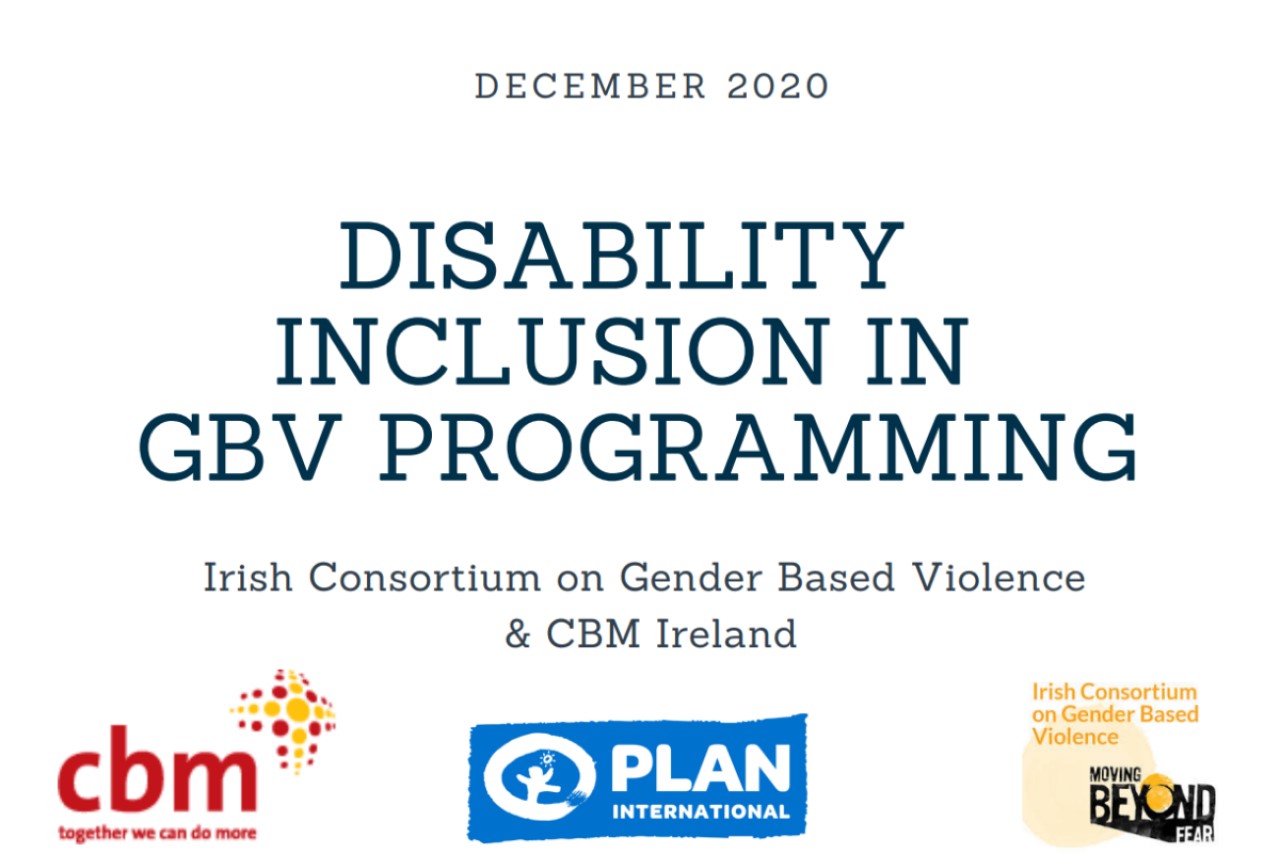 DECEMBER 2020

DISABILITY INCLUSION IN GBV PROGRAMMING

Irish Consortium on Gender Based Violence & CBM Ireland

cbm
together we can do more

PLAN
INTERNATIONAL

Irish Consortium on Gender Based Violence

MOVING BEYOND FEAR